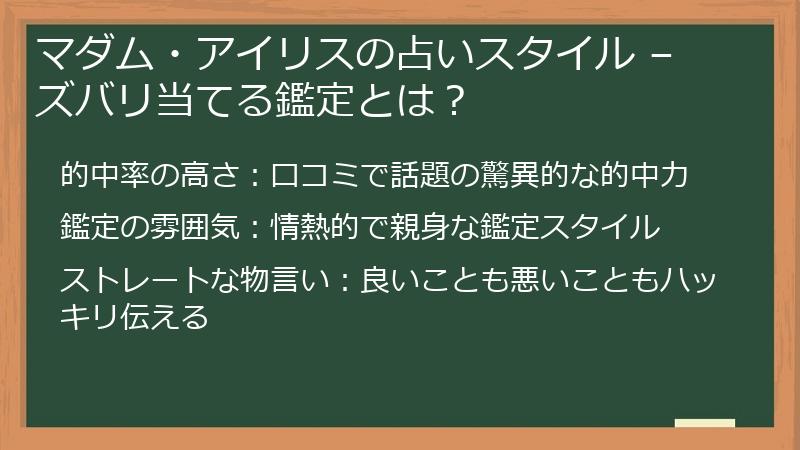 マダム・アイリスの占いスタイル – ズバリ当てる鑑定とは？

的中率の高さ：口コミで話題の驚異的な的中力

鑑定の雰囲気：情熱的で親身な鑑定スタイル

ストレートな物言い：良いことも悪いこともハッキリ伝える